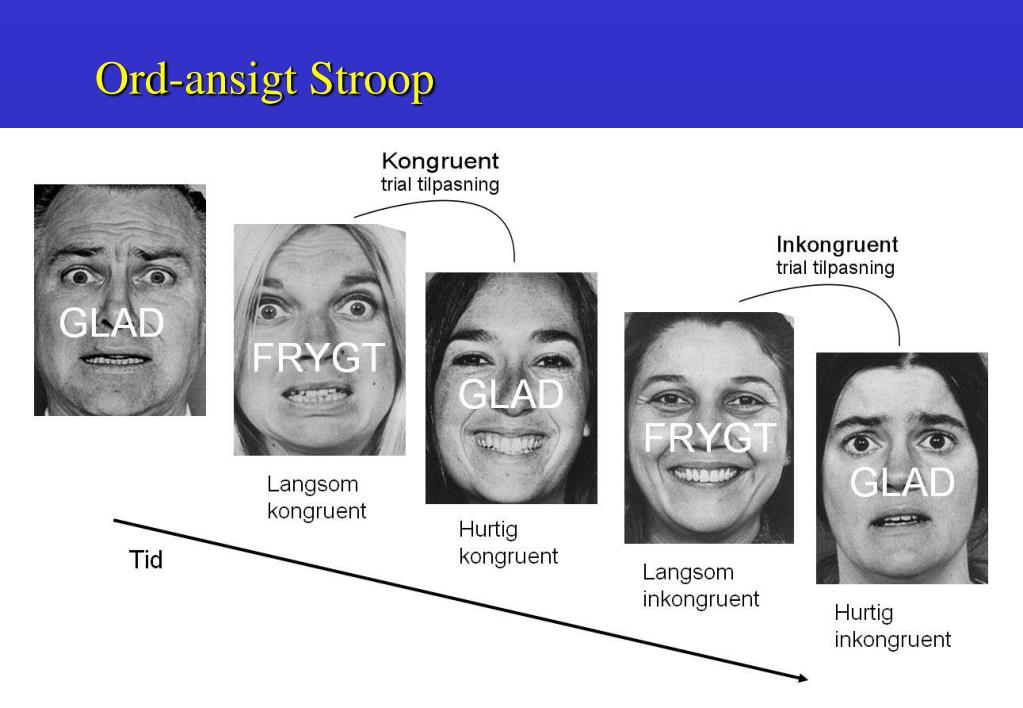 Ord-ansigt Stroop

Kongruent
trial tilpasning

Inkongruent
trial tilpasning

GLAD

FRYGT

Langsom
kongruent

GLAD

Hurtig
kongruent

FRYGT

Langsom
inkongruent

GLAD

Hurtig
inkongruent

Tid